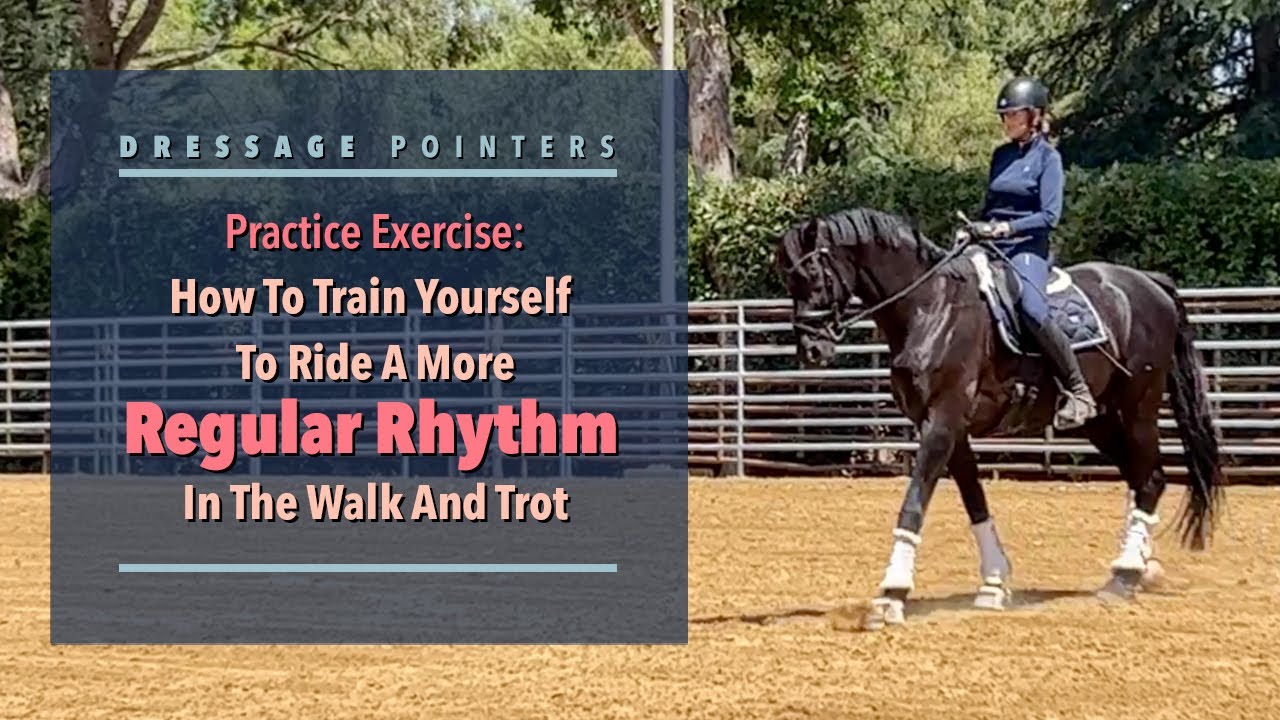 DRESSAGE POINTERS

Practice Exercise:
How To Train Yourself To Ride A More Regular Rhythm In The Walk And Trot